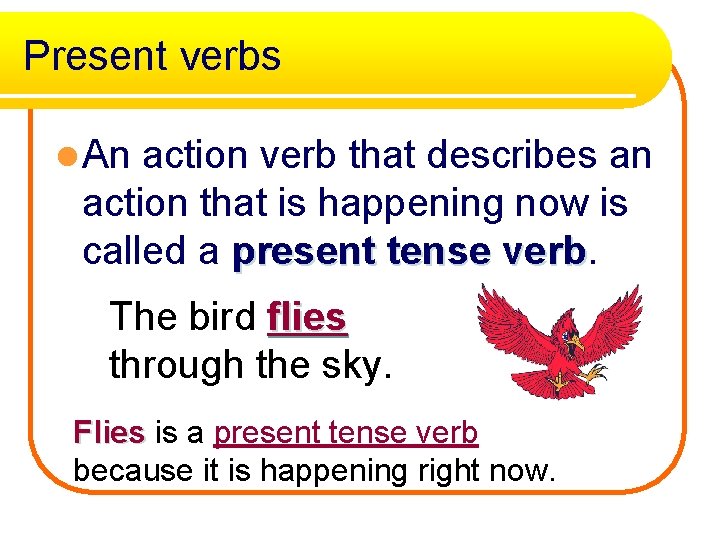 Present verbs

An action verb that describes an action that is happening now is called a present tense verb.

The bird flies through the sky.

Flies is a present tense verb because it is happening right now.